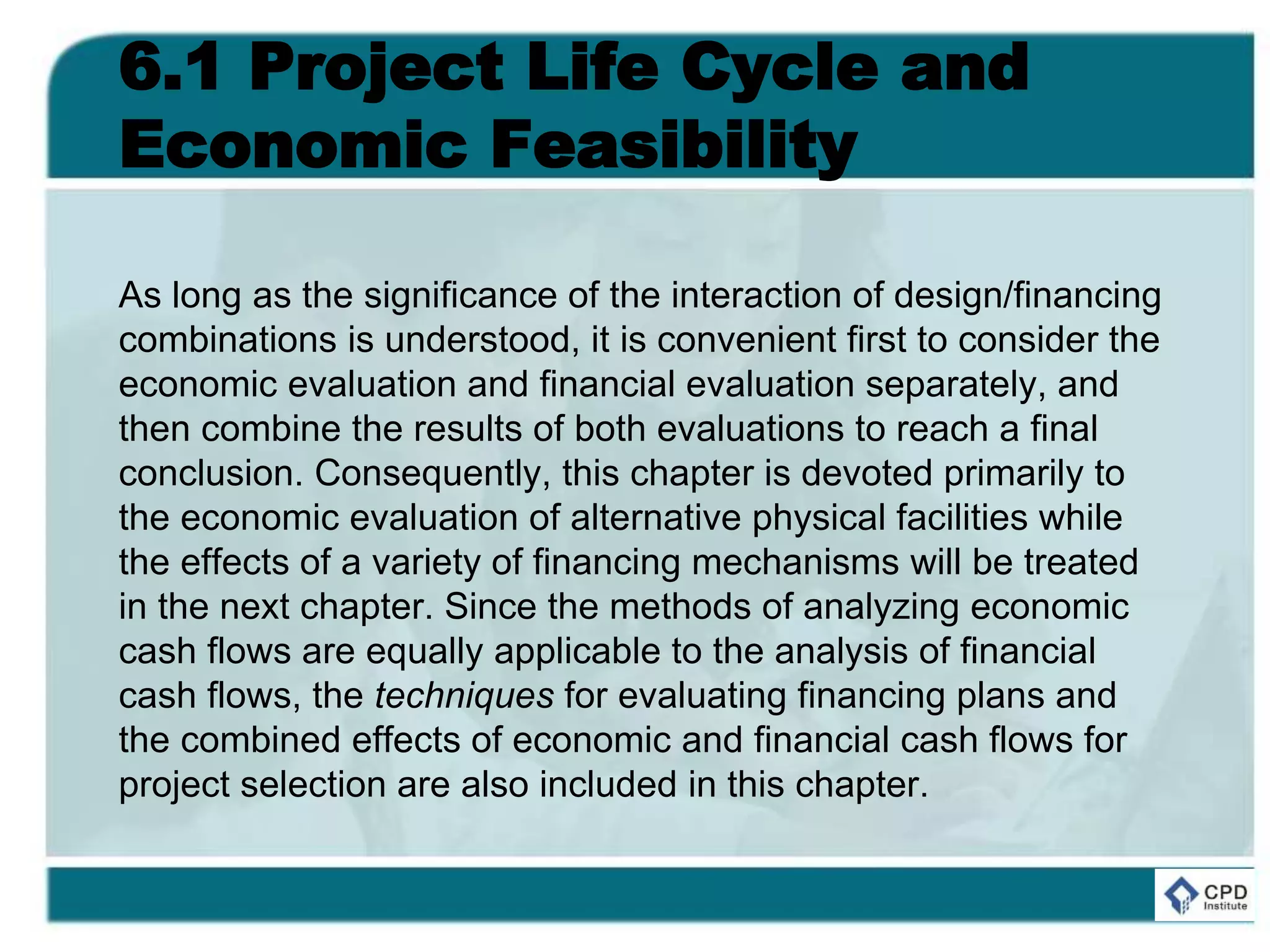 6.1 Project Life Cycle and Economic Feasibility

As long as the significance of the interaction of design/financing combinations is understood, it is convenient first to consider the economic evaluation and financial evaluation separately, and then combine the results of both evaluations to reach a final conclusion. Consequently, this chapter is devoted primarily to the economic evaluation of alternative physical facilities while the effects of a variety of financing mechanisms will be treated in the next chapter. Since the methods of analyzing economic cash flows are equally applicable to the analysis of financial cash flows, the techniques for evaluating financing plans and the combined effects of economic and financial cash flows for project selection are also included in this chapter.

CPD Institute